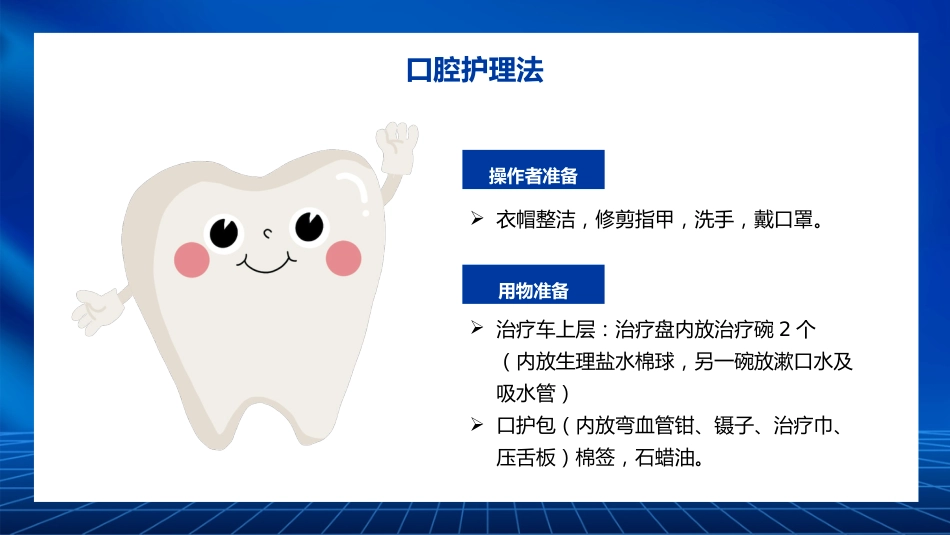 口腔护理法

操作者准备

➢ 衣帽整洁，修剪指甲，洗手，戴口罩。

用物准备

➢ 治疗车上层：治疗盘内放治疗碗 2 个（内放生理盐水棉球，另一碗放漱口水及吸水管）

➢ 口护包（内放弯血管钳、镊子、治疗巾、压舌板）棉签，石蜡油。